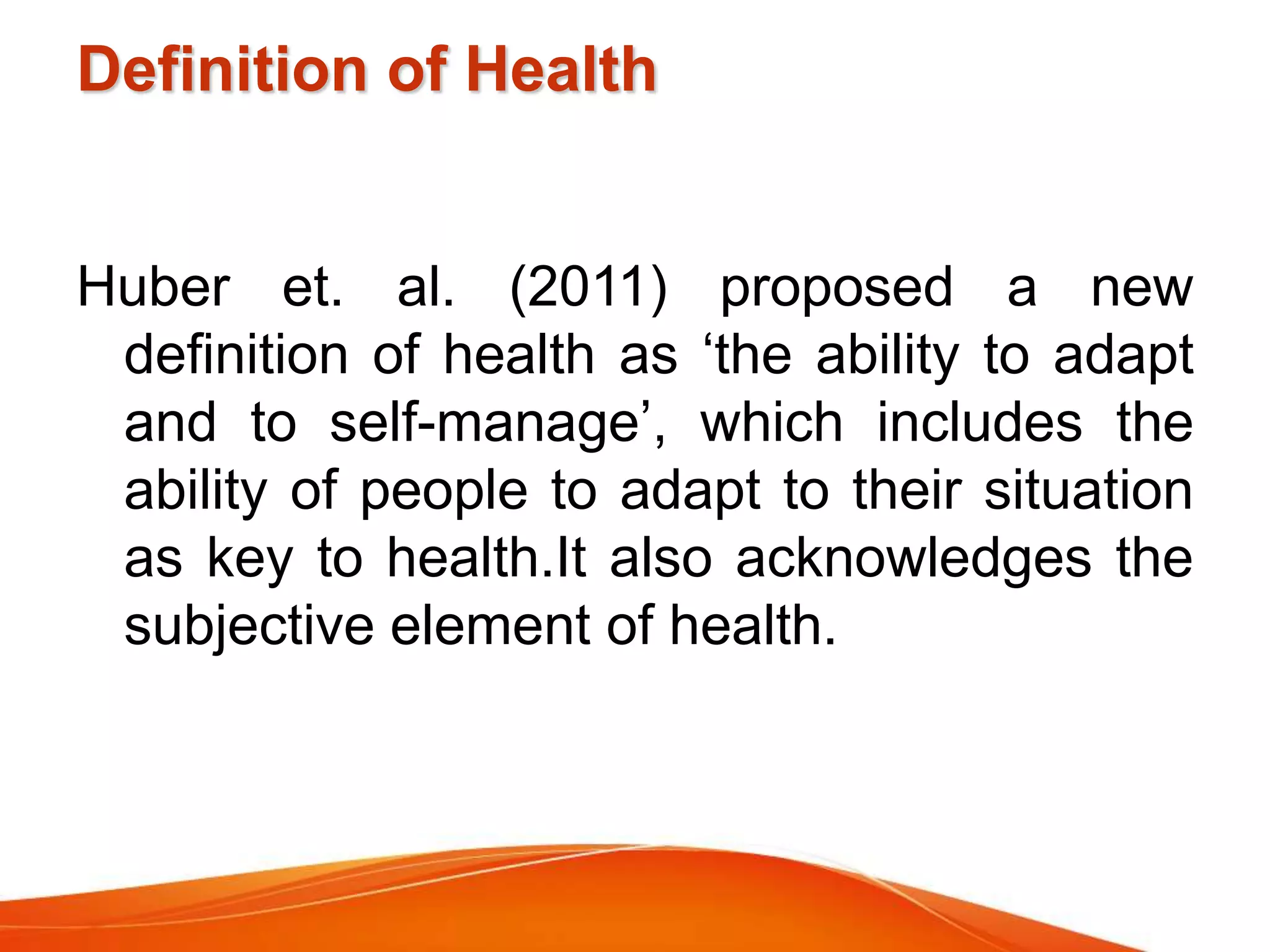 Definition of Health

Huber et. al. (2011) proposed a new definition of health as ‘the ability to adapt and to self-manage’, which includes the ability of people to adapt to their situation as key to health.It also acknowledges the subjective element of health.